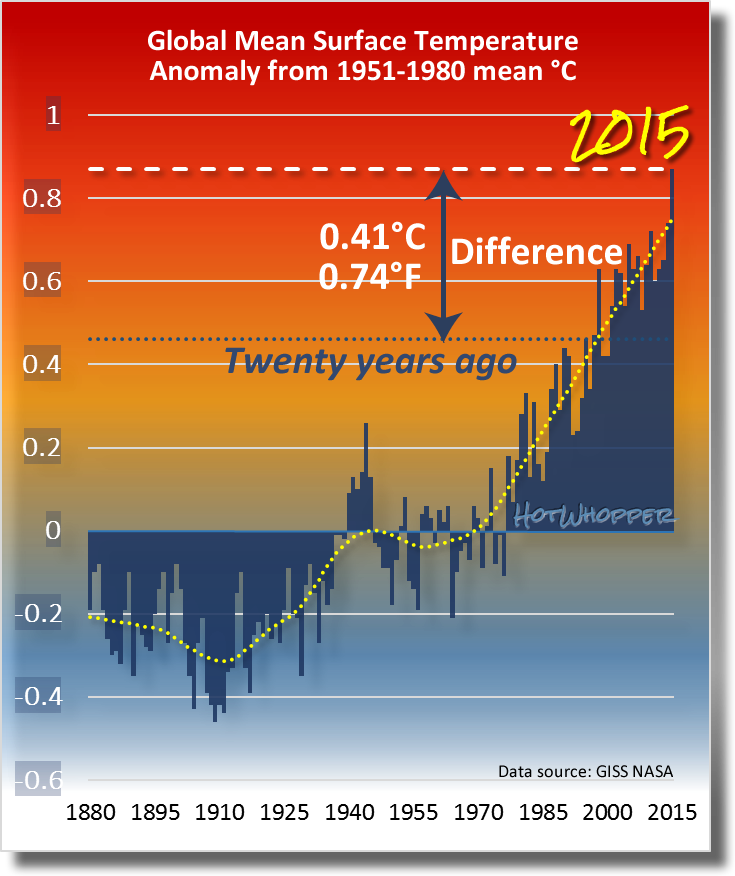 Global Mean Surface Temperature
Anomaly from 1951-1980 mean °C

2015

1
0.8
0.6
0.4
0.2
0
-0.2
-0.4
-0.6

0.41°C
0.74°F

Difference

Twenty years ago

HotWhopper

Data source: GISS NASA

1880 1895 1910 1925 1940 1955 1970 1985 2000 2015